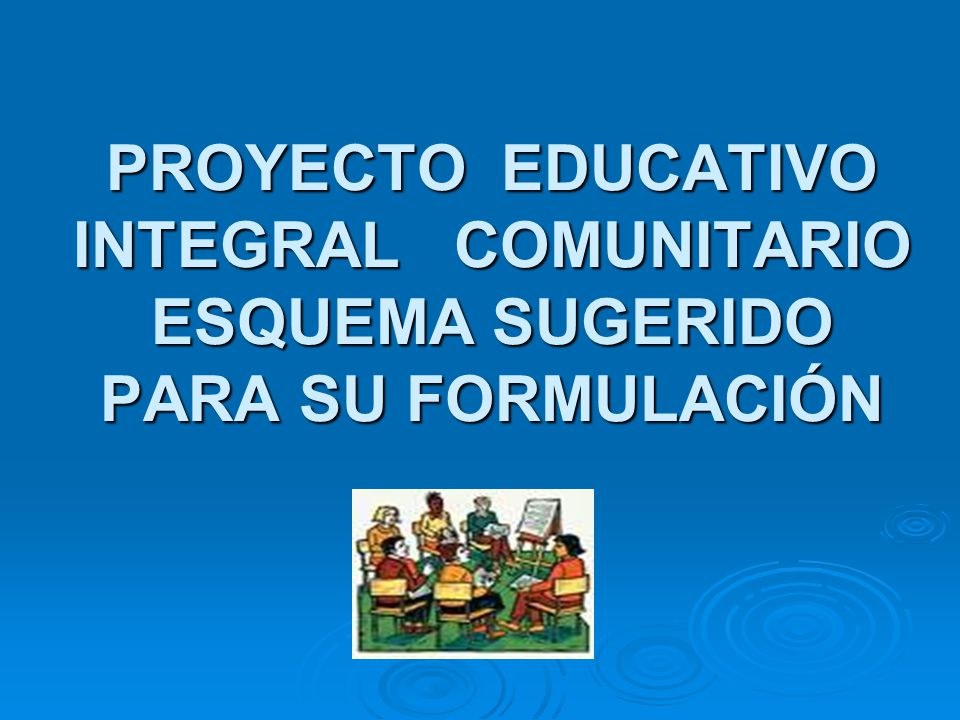 PROYECTO EDUCATIVO INTEGRAL COMUNITARIO ESQUEMA SUGERIDO PARA SU FORMULACIÓN